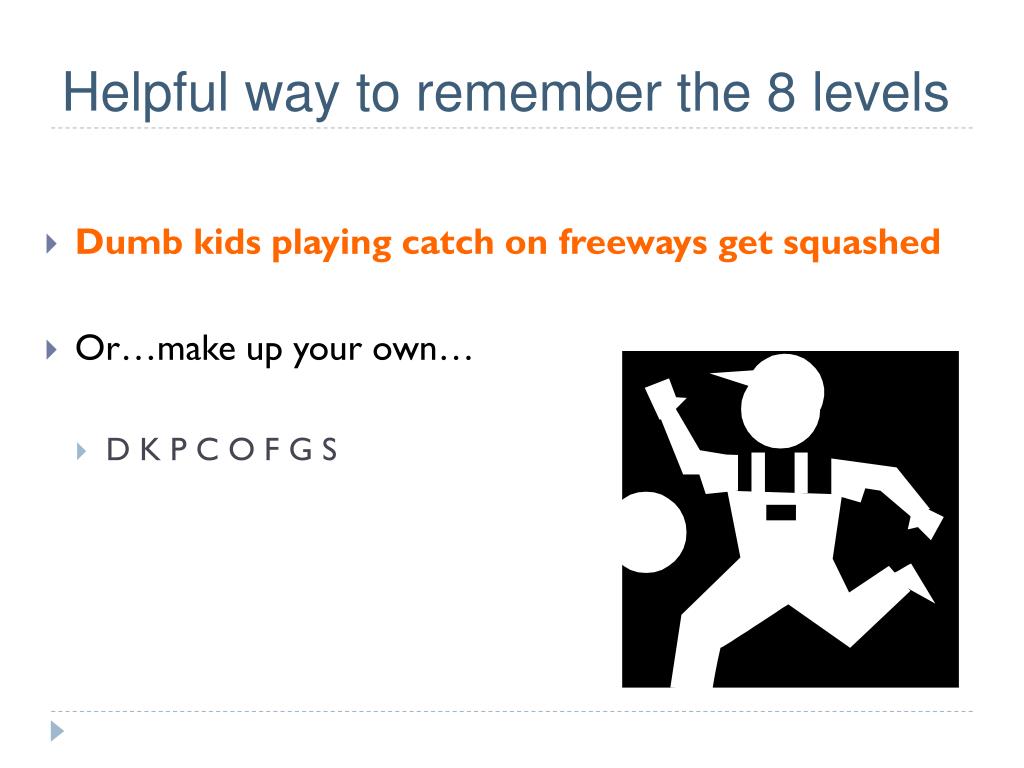 Helpful way to remember the 8 levels

Dumb kids playing catch on freeways get squashed

Or…make up your own…

D K P C O F G S